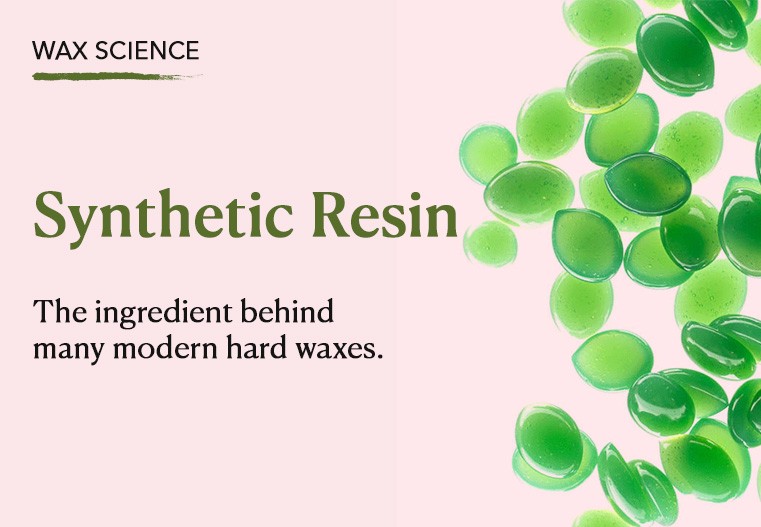 WAX SCIENCE

Synthetic Resin

The ingredient behind many modern hard waxes.